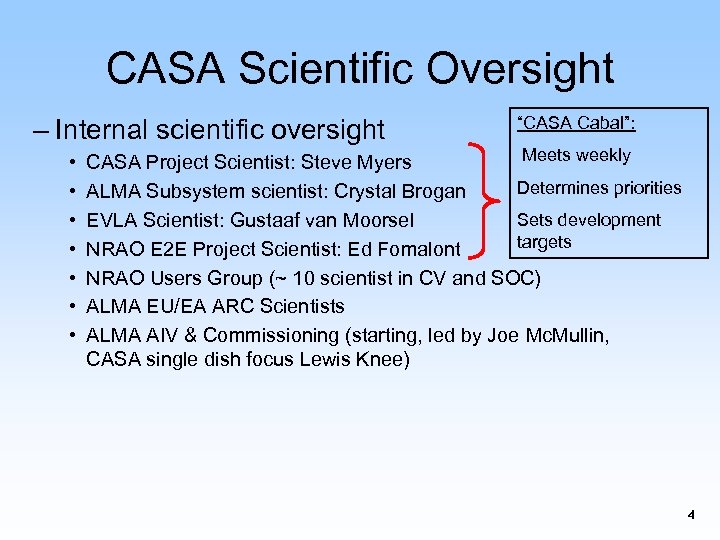 CASA Scientific Oversight

– Internal scientific oversight

• CASA Project Scientist: Steve Myers
• ALMA Subsystem scientist: Crystal Brogan
• EVLA Scientist: Gustaaf van Moorsel
• NRAO E2E Project Scientist: Ed Fomalont
• NRAO Users Group (~ 10 scientist in CV and SOC)
• ALMA EU/EA ARC Scientists
• ALMA AIV & Commissioning (starting, led by Joe McMullin, CASA single dish focus Lewis Knee)

"CASA Cabal":

Meets weekly

Determines priorities

Sets development targets

4